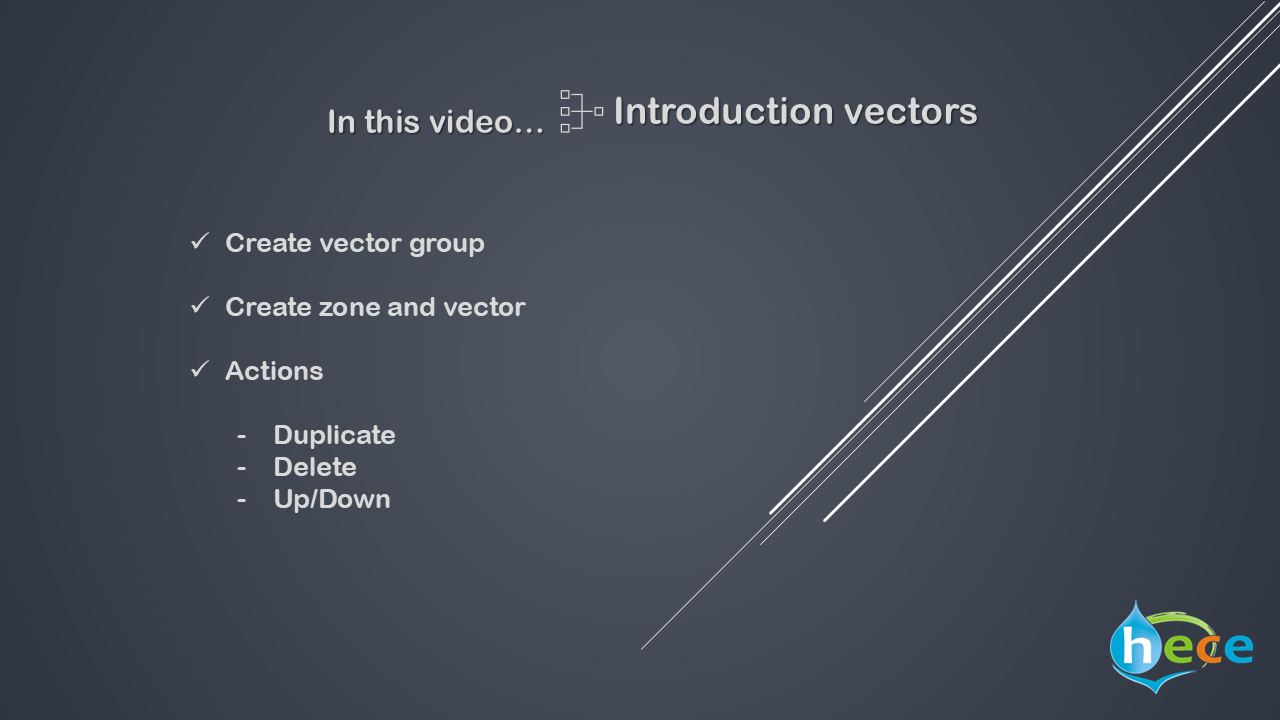 In this video… Introduction vectors

✓ Create vector group

✓ Create zone and vector

✓ Actions

- Duplicate
- Delete
- Up/Down

hece